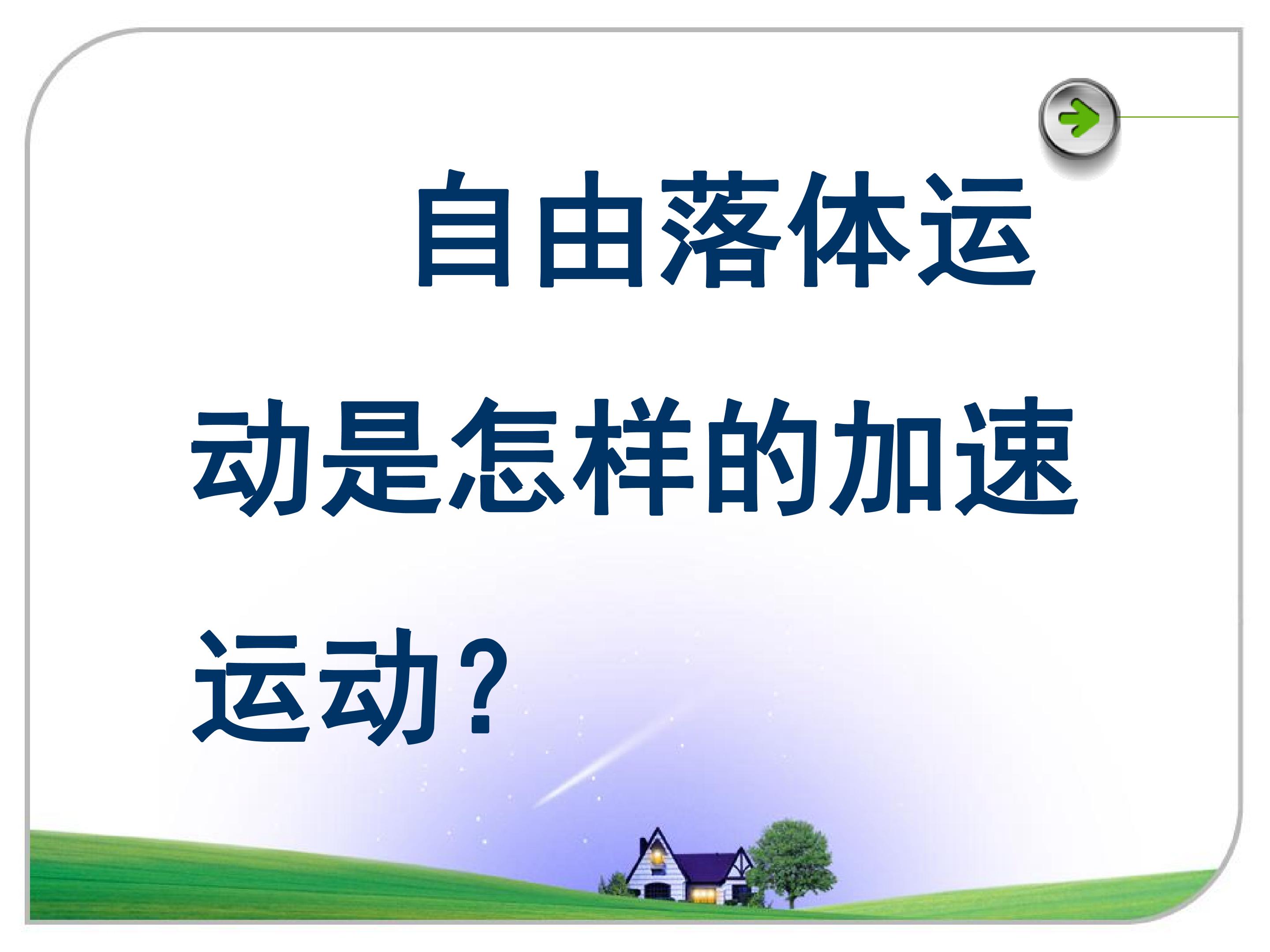 自由落体运动是怎样的加速运动?